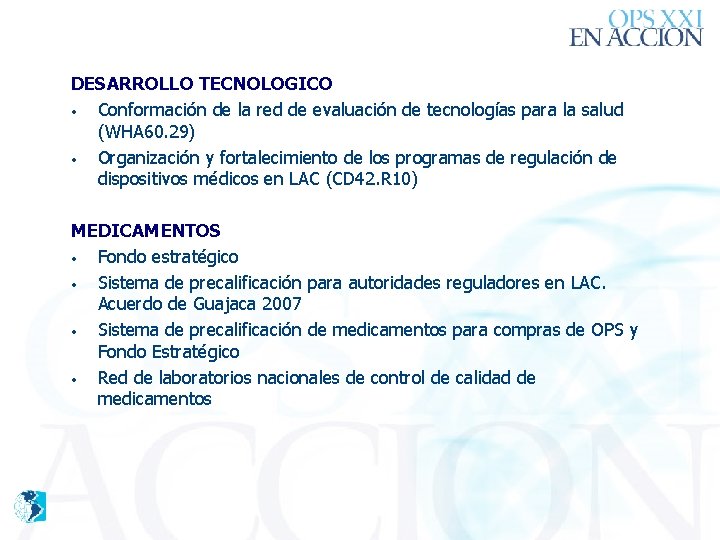 OPS XXI
EN ACCION

DESARROLLO TECNOLOGICO
• Conformación de la red de evaluación de tecnologías para la salud (WHA60.29)
• Organización y fortalecimiento de los programas de regulación de dispositivos médicos en LAC (CD42.R10)

MEDICAMENTOS
• Fondo estratégico
• Sistema de precalificación para autoridades reguladores en LAC. Acuerdo de Guajaca 2007
• Sistema de precalificación de medicamentos para compras de OPS y Fondo Estratégico
• Red de laboratorios nacionales de control de calidad de medicamentos